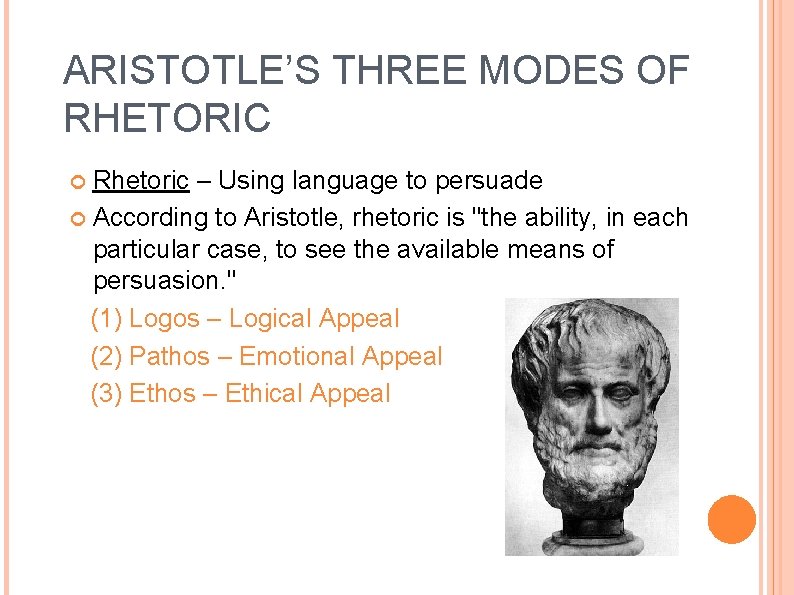 ARISTOTLE'S THREE MODES OF RHETORIC

Rhetoric – Using language to persuade

According to Aristotle, rhetoric is "the ability, in each particular case, to see the available means of persuasion."

(1) Logos – Logical Appeal

(2) Pathos – Emotional Appeal

(3) Ethos – Ethical Appeal